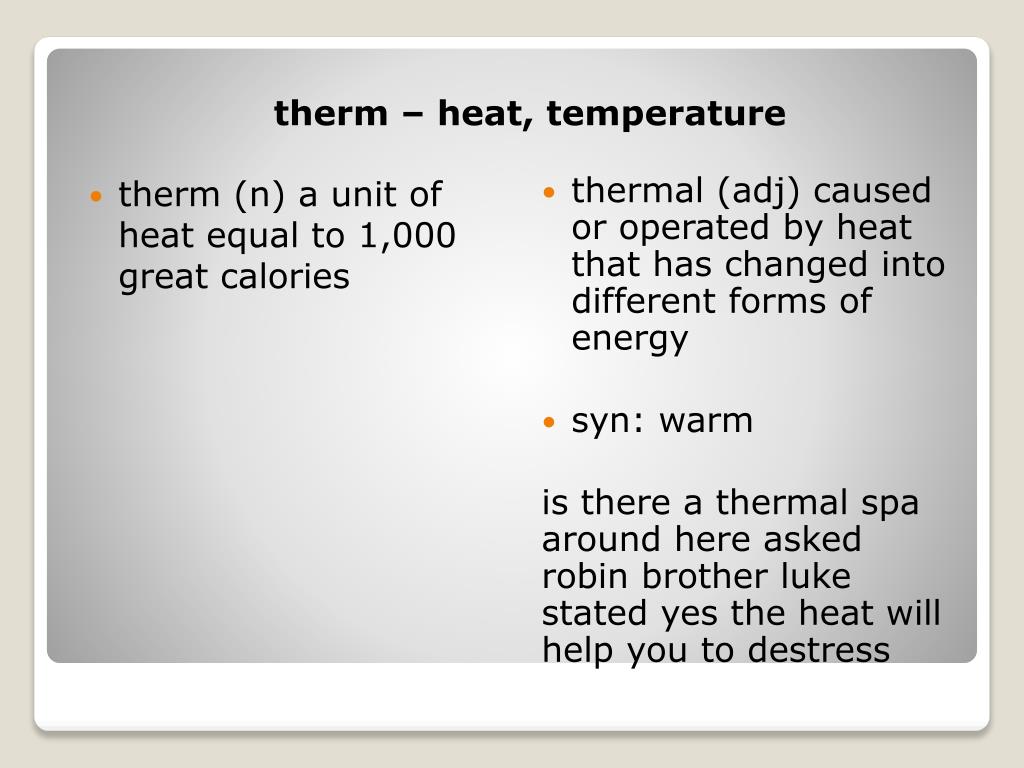 therm – heat, temperature

• therm (n) a unit of heat equal to 1,000 great calories

• thermal (adj) caused or operated by heat that has changed into different forms of energy

• syn: warm

is there a thermal spa around here asked robin brother luke stated yes the heat will help you to destress